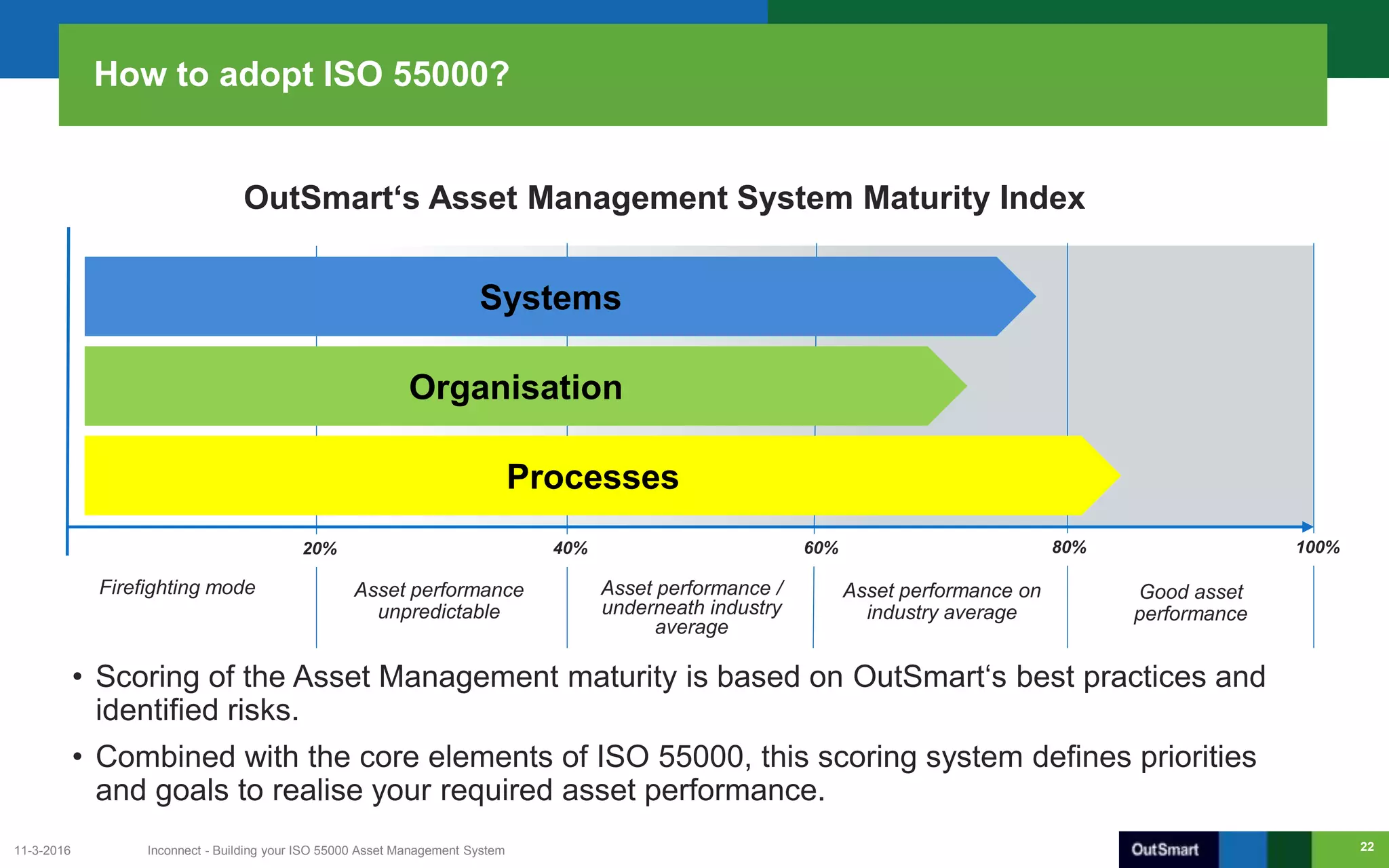 How to adopt ISO 55000?

OutSmart‘s Asset Management System Maturity Index

Systems

Organisation

Processes

20%
40%
60%
80%
100%

Firefighting mode

Asset performance unpredictable

Asset performance / underneath industry average

Asset performance on industry average

Good asset performance

• Scoring of the Asset Management maturity is based on OutSmart‘s best practices and identified risks.

• Combined with the core elements of ISO 55000, this scoring system defines priorities and goals to realise your required asset performance.

11-3-2016

Inconnect - Building your ISO 55000 Asset Management System

OutSmart

22